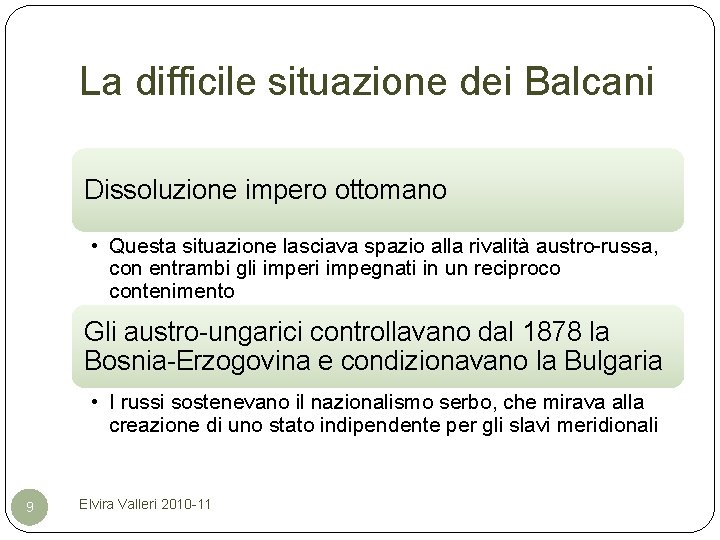 La difficile situazione dei Balcani

Dissoluzione impero ottomano

• Questa situazione lasciava spazio alla rivalità austro-russa, con entrambi gli imperi impegnati in un reciproco contenimento

Gli austro-ungarici controllavano dal 1878 la Bosnia-Erzogovina e condizionavano la Bulgaria

• I russi sostenevano il nazionalismo serbo, che mirava alla creazione di uno stato indipendente per gli slavi meridionali

9

Elvira Valleri 2010-11